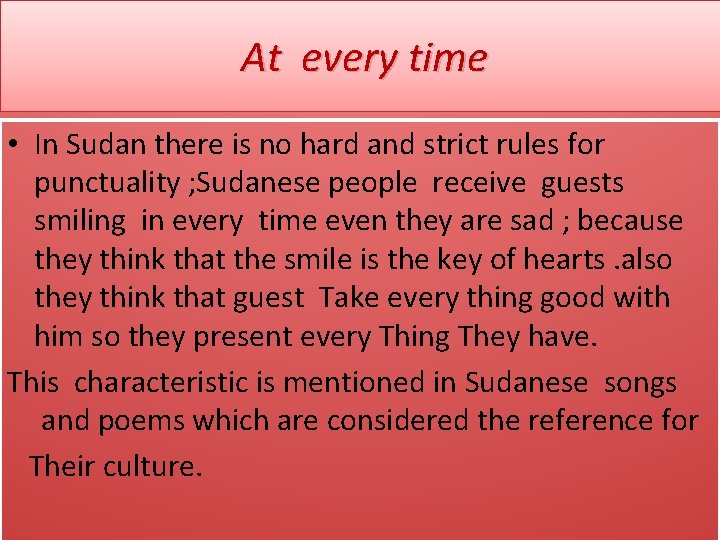 At every time

• In Sudan there is no hard and strict rules for punctuality ;Sudanese people receive guests smiling in every time even they are sad ; because they think that the smile is the key of hearts .also they think that guest Take every thing good with him so they present every Thing They have.

This characteristic is mentioned in Sudanese songs and poems which are considered the reference for Their culture.